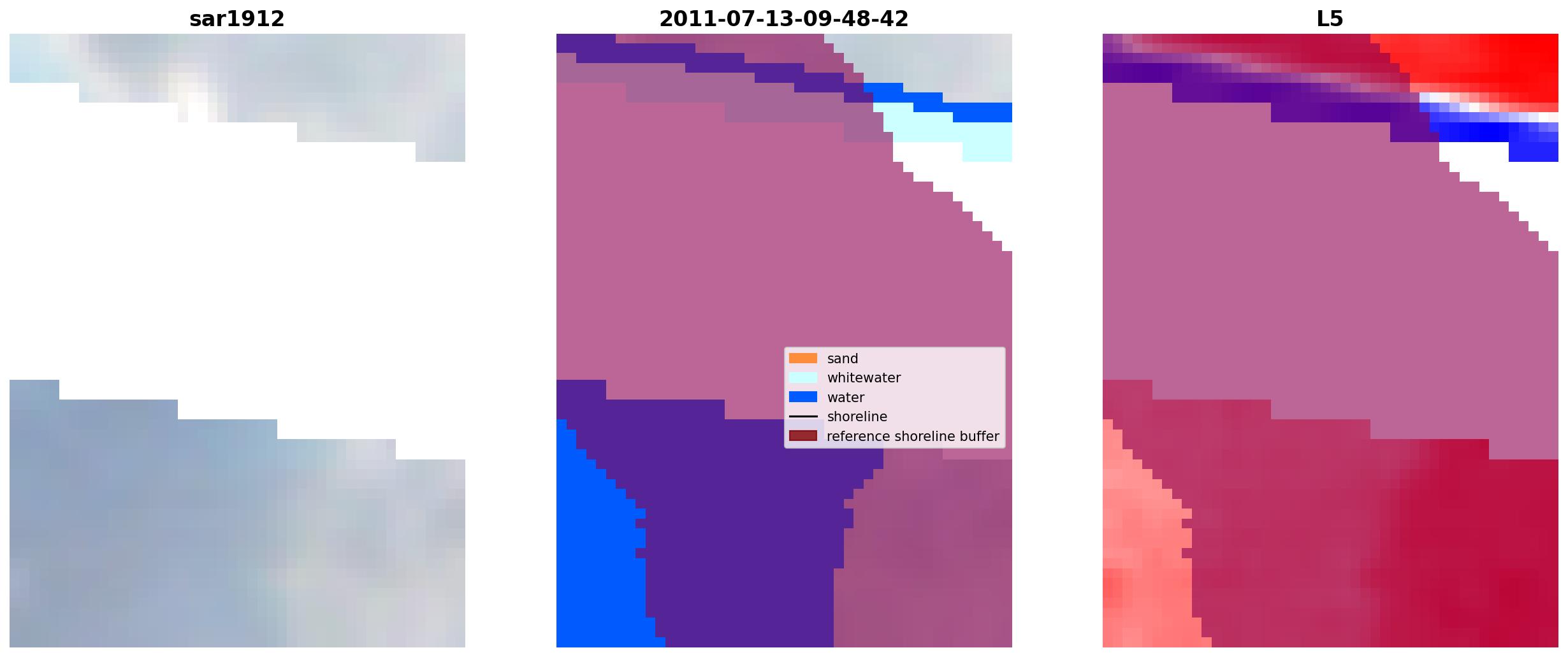 sar1912

2011-07-13-09-48-42

sand
whitewater
water
shoreline
reference shoreline buffer

L5